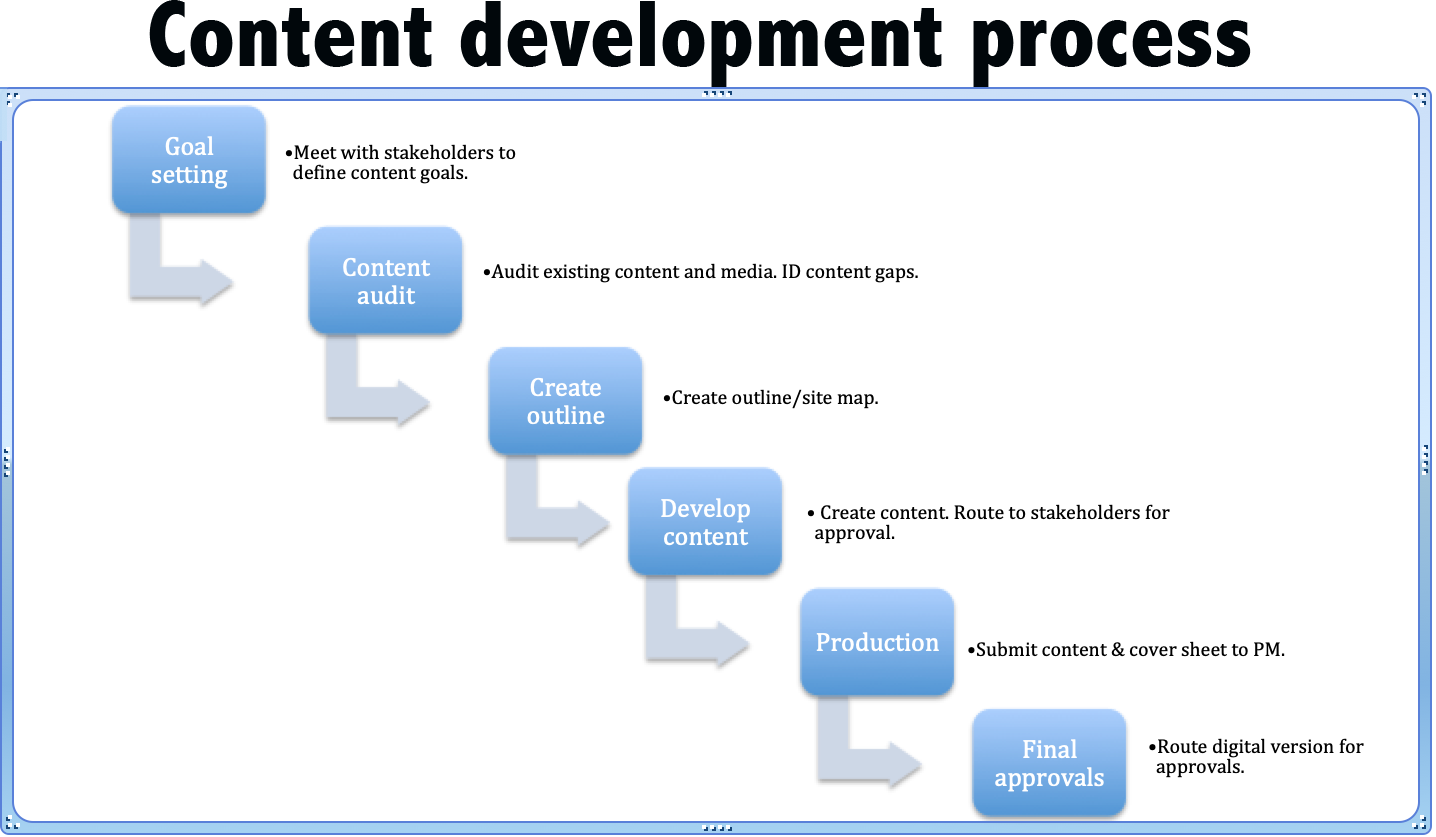 Content development process

Goal setting

•Meet with stakeholders to define content goals.

Content audit

•Audit existing content and media. ID content gaps.

Create outline

•Create outline/site map.

Develop content

• Create content. Route to stakeholders for approval.

Production

•Submit content & cover sheet to PM.

Final approvals

•Route digital version for approvals.